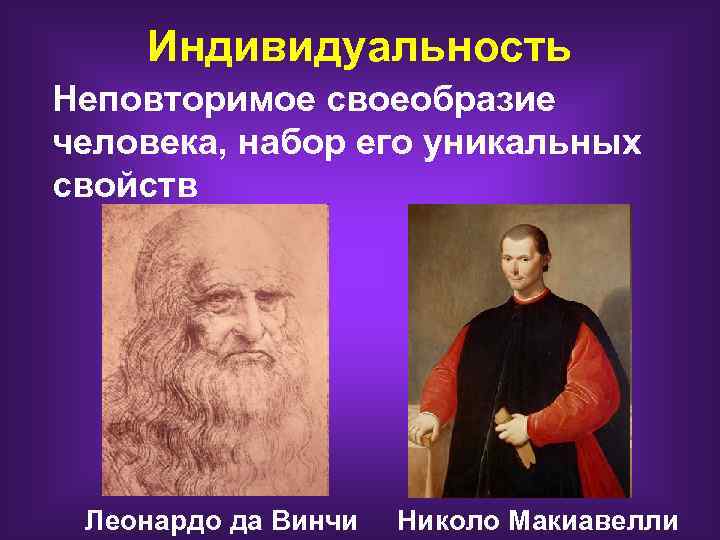 Индивидуальность

Неповторимое своеобразие человека, набор его уникальных свойств

Леонардо да Винчи

Николо Макиавелли